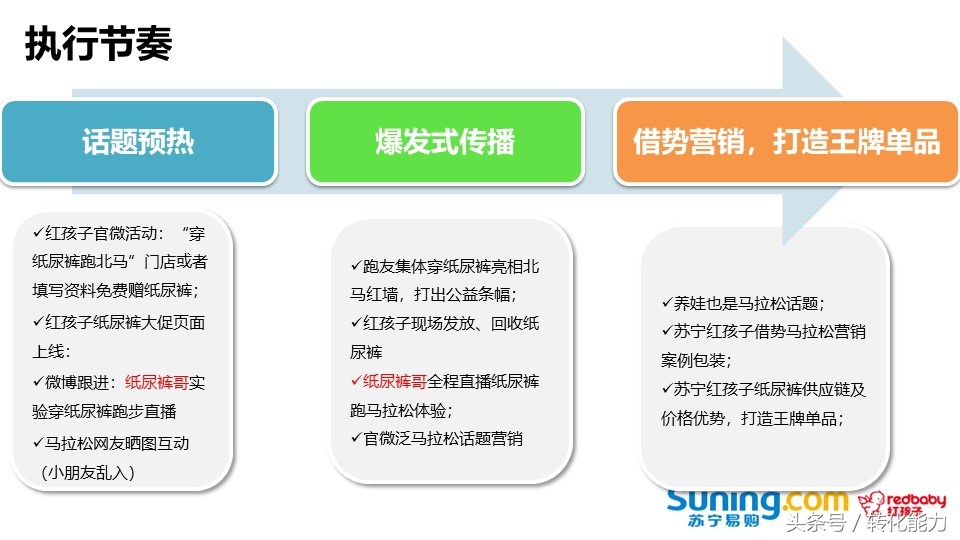 执行节奏

话题预热

爆发式传播

借势营销，打造王牌单品

✓红孩子官微活动：“穿纸尿裤跑北马”门店或者填写资料免费赠纸尿裤；

✓红孩子纸尿裤大促页面上线：

✓微博跟进：纸尿裤哥实验穿纸尿裤跑步直播

✓马拉松网友晒图互动（小朋友乱入）

✓跑友集体穿纸尿裤亮相北马红墙，打出公益条幅；

✓红孩子现场发放、回收纸尿裤

✓纸尿裤哥全程直播纸尿裤跑马拉松体验；

✓官微泛马拉松话题营销

✓养娃也是马拉松话题；

✓苏宁红孩子借势马拉松营销案例包装；

✓苏宁红孩子纸尿裤供应链及价格优势，打造王牌单品；

Suning.com 苏宁易购

redbaby 红孩子

头条号 / 转化能力